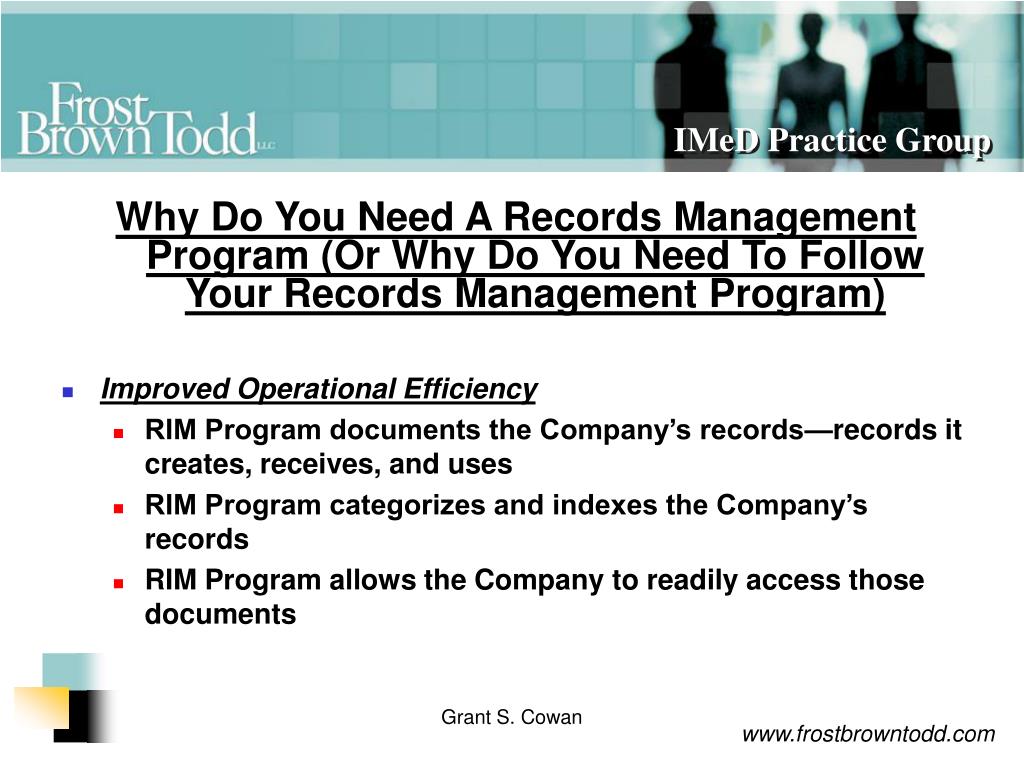 Frost Brown Todd LLC

IMeD Practice Group

Why Do You Need A Records Management Program (Or Why Do You Need To Follow Your Records Management Program)

Improved Operational Efficiency

RIM Program documents the Company's records—records it creates, receives, and uses

RIM Program categorizes and indexes the Company's records

RIM Program allows the Company to readily access those documents

Grant S. Cowan

www.frostbrowntodd.com